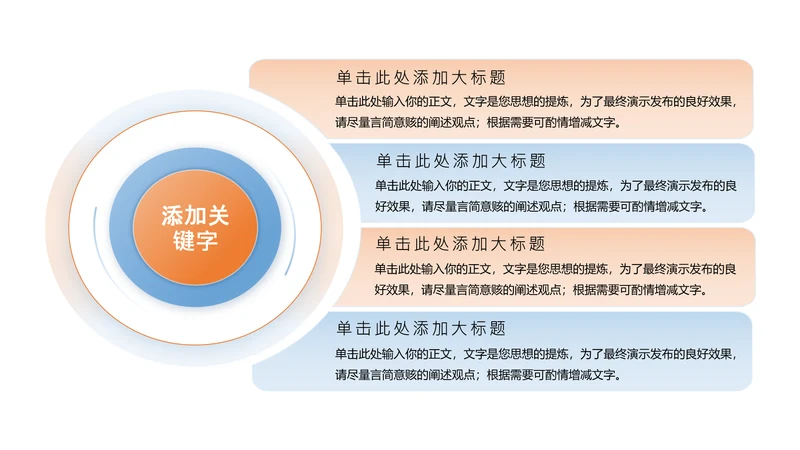 添加关键字

单击此处添加大标题

单击此处输入你的正文，文字是您思想的提炼，为了最终演示发布的良好效果，请尽量言简意赅的阐述观点；根据需要可酌情增减文字。

单击此处添加大标题

单击此处输入你的正文，文字是您思想的提炼，为了最终演示发布的良好效果，请尽量言简意赅的阐述观点；根据需要可酌情增减文字。

单击此处添加大标题

单击此处输入你的正文，文字是您思想的提炼，为了最终演示发布的良好效果，请尽量言简意赅的阐述观点；根据需要可酌情增减文字。

单击此处添加大标题

单击此处输入你的正文，文字是您思想的提炼，为了最终演示发布的良好效果，请尽量言简意赅的阐述观点；根据需要可酌情增减文字。